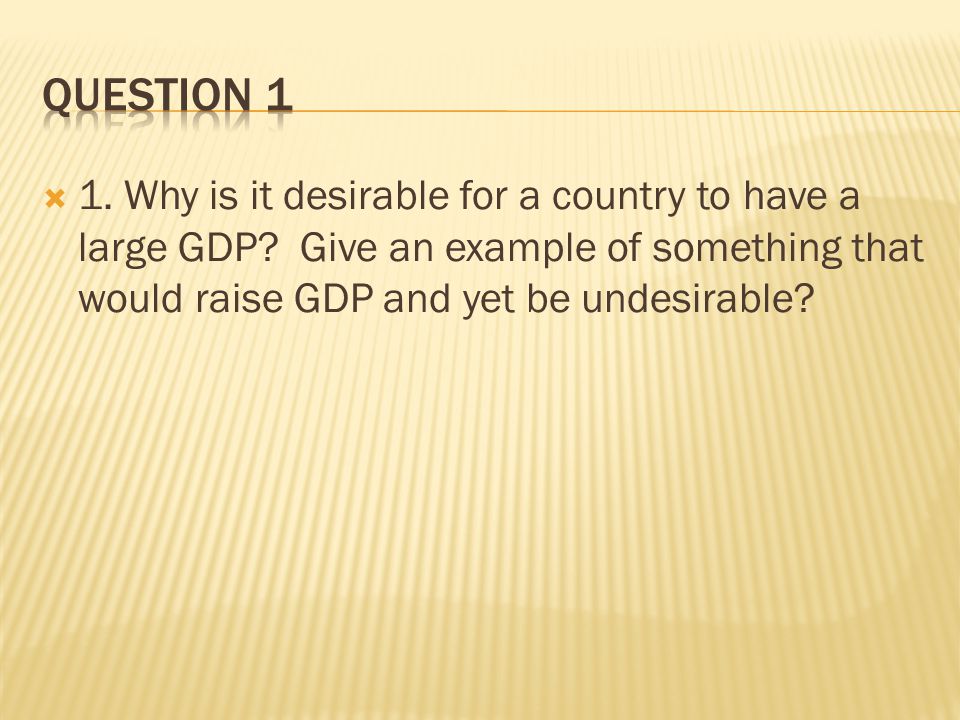 QUESTION 1

1. Why is it desirable for a country to have a large GDP?  Give an example of something that would raise GDP and yet be undesirable?